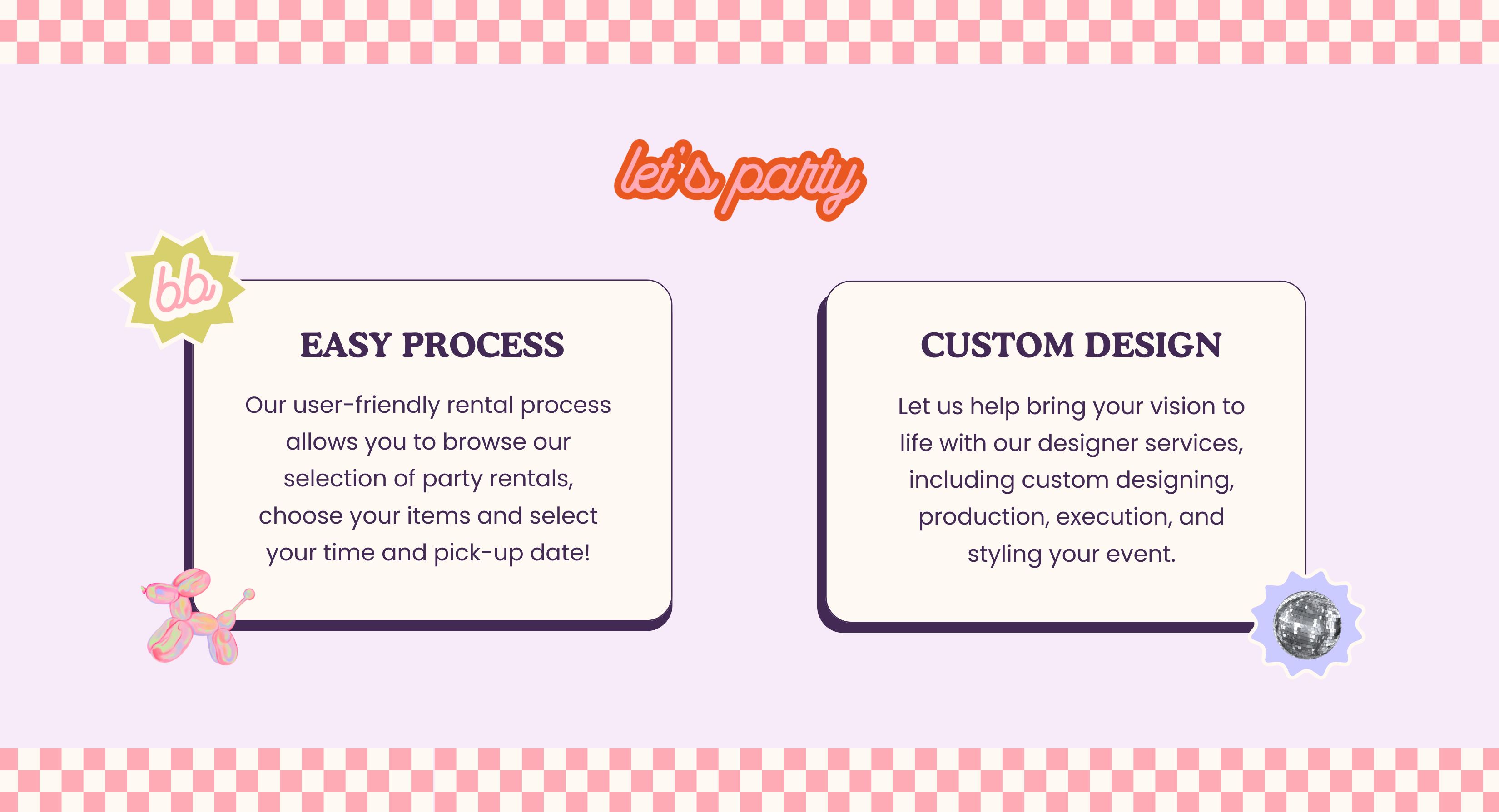 let's party

bb

EASY PROCESS

Our user-friendly rental process allows you to browse our selection of party rentals, choose your items and select your time and pick-up date!

CUSTOM DESIGN

Let us help bring your vision to life with our designer services, including custom designing, production, execution, and styling your event.